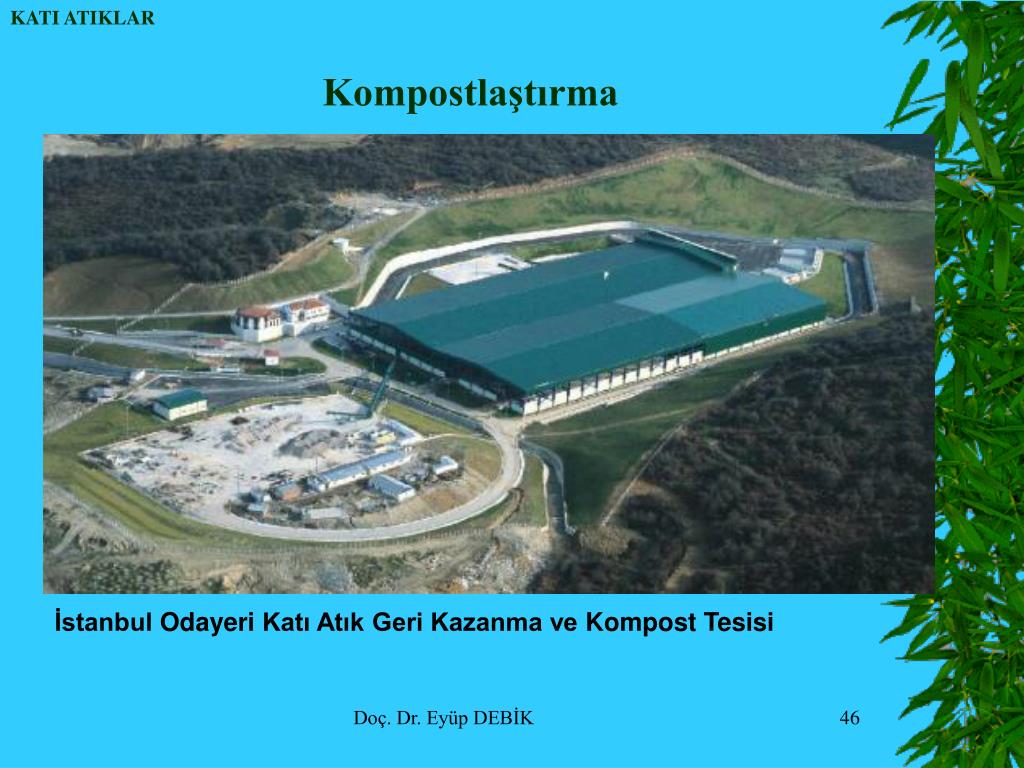 KATI ATIKLAR

Kompostlaştırma

İstanbul Odayeri Katı Atık Geri Kazanma ve Kompost Tesisi

Doç. Dr. Eyüp DEBİK

46